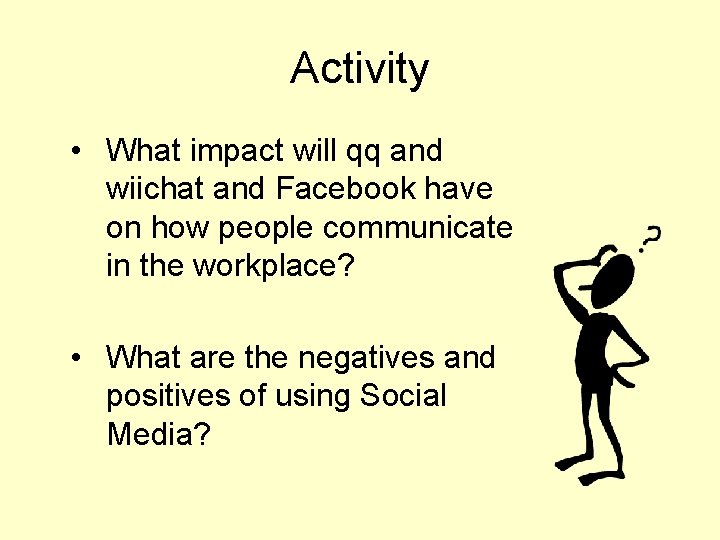 Activity

• What impact will qq and wiichat and Facebook have on how people communicate in the workplace?

• What are the negatives and positives of using Social Media?

?